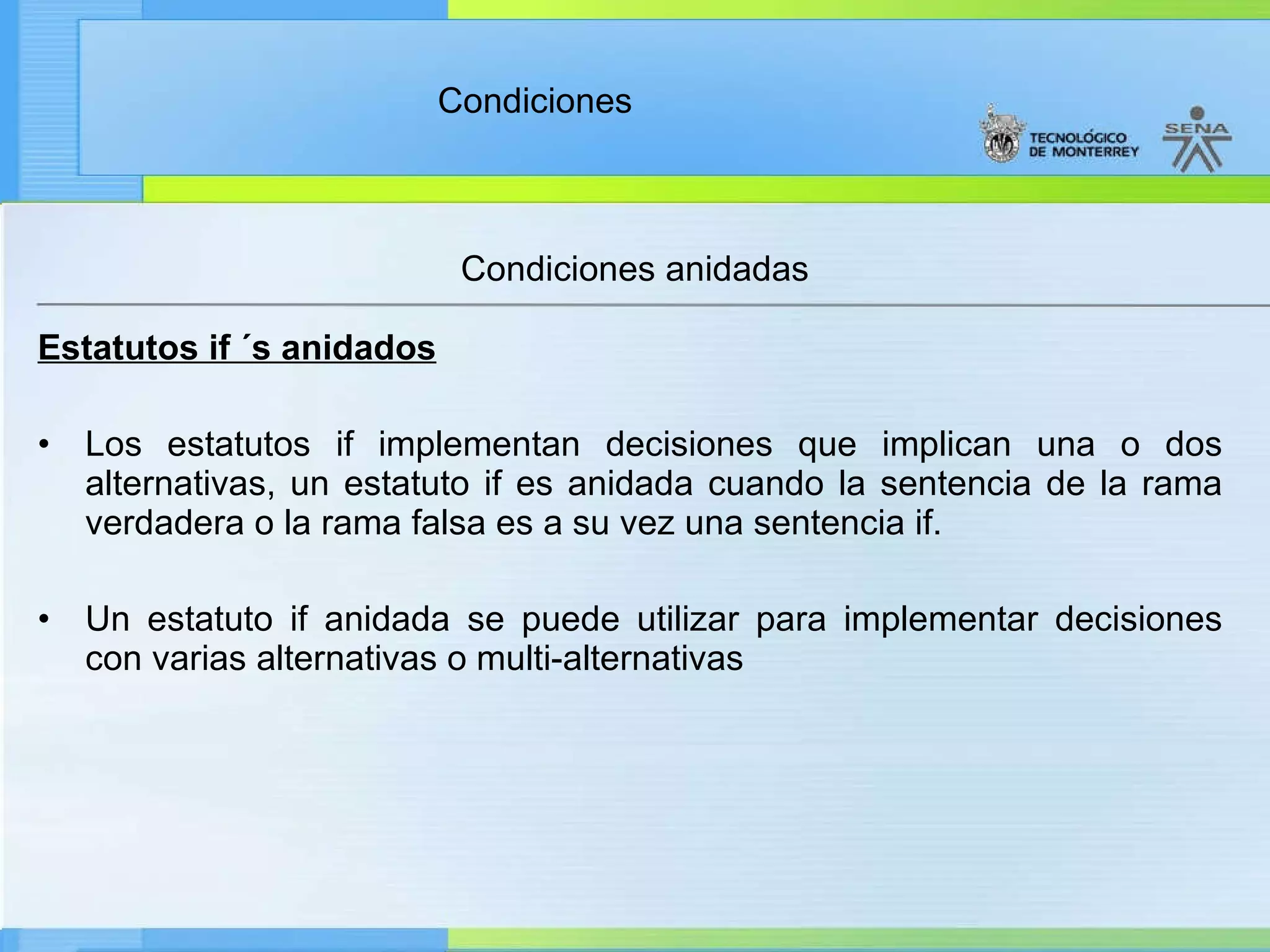 Condiciones

TECNOLÓGICO DE MONTERREY

SENA

Condiciones anidadas

Estatutos if ´s anidados

• Los estatutos if implementan decisiones que implican una o dos alternativas, un estatuto if es anidada cuando la sentencia de la rama verdadera o la rama falsa es a su vez una sentencia if.

• Un estatuto if anidada se puede utilizar para implementar decisiones con varias alternativas o multi-alternativas